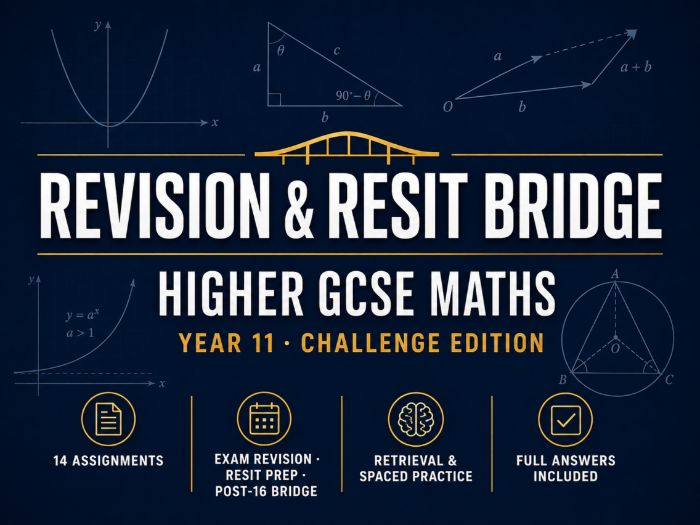 $y$

$x$

$\theta$

$a$

$c$

$90^\circ - \theta$

$b$

$a$

$a + b$

$O$

$b$

REVISION & RESIT BRIDGE

HIGHER GCSE MATHS

YEAR 11 · CHALLENGE EDITION

$y$

$y = a^x$
$a > 1$

$x$

$A$

$O$

$B$

$C$

14 ASSIGNMENTS

EXAM REVISION · RESIT PREP · POST-16 BRIDGE

RETRIEVAL & SPACED PRACTICE

FULL ANSWERS INCLUDED